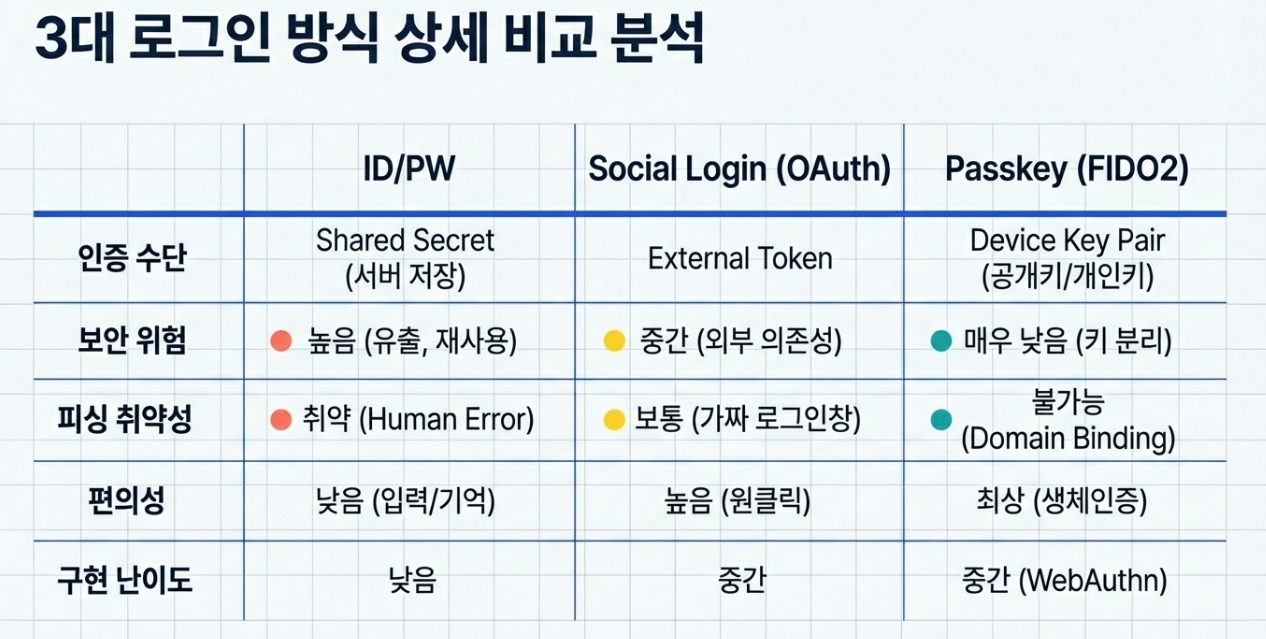 3대 로그인 방식 상세 비교 분석

| | ID/PW | Social Login (OAuth) | Passkey (FIDO2) |
|---|---|---|---|
| 인증 수단 | Shared Secret (서버 저장) | External Token | Device Key Pair (공개키/개인키) |
| 보안 위험 | 높음 (유출, 재사용) | 중간 (외부 의존성) | 매우 낮음 (키 분리) |
| 피싱 취약성 | 취약 (Human Error) | 보통 (가짜 로그인창) | 불가능 (Domain Binding) |
| 편의성 | 낮음 (입력/기억) | 높음 (원클릭) | 최상 (생체인증) |
| 구현 난이도 | 낮음 | 중간 | 중간 (WebAuthn) |